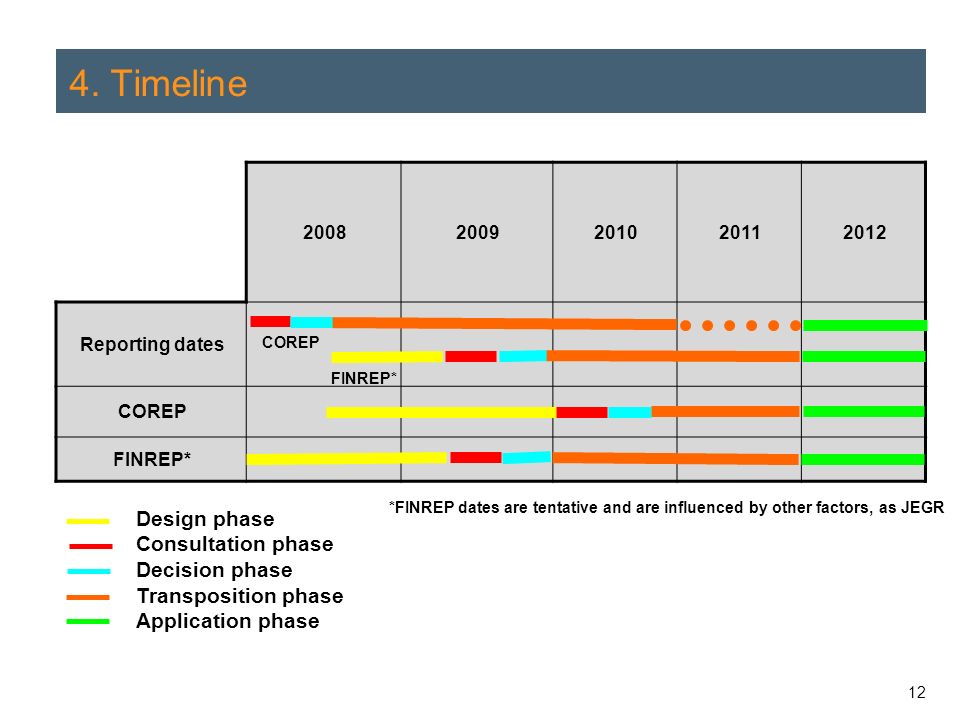 4. Timeline

| | 2008 | 2009 | 2010 | 2011 | 2012 |
|---|---|---|---|---|---|
| Reporting dates | COREP FINREP* | | | | |
| COREP | | | | | |
| FINREP* | | | | | |

*FINREP dates are tentative and are influenced by other factors, as JEGR

Design phase
Consultation phase
Decision phase
Transposition phase
Application phase

12